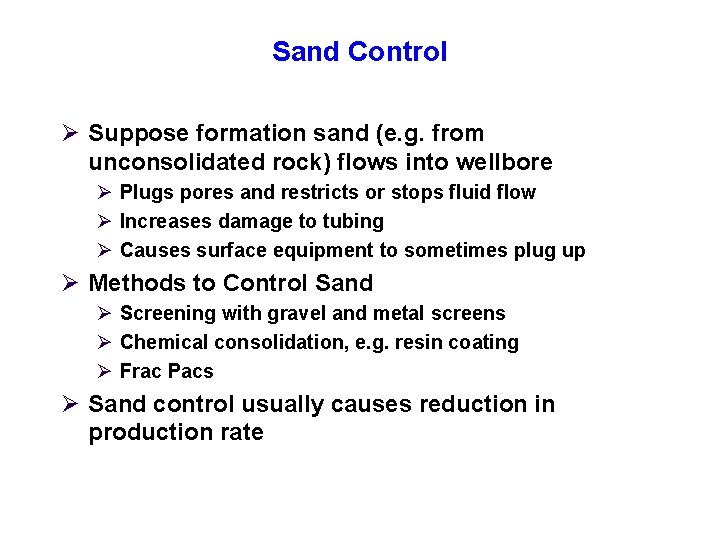 Sand Control

➢ Suppose formation sand (e.g. from unconsolidated rock) flows into wellbore

➢ Plugs pores and restricts or stops fluid flow

➢ Increases damage to tubing

➢ Causes surface equipment to sometimes plug up

➢ Methods to Control Sand

➢ Screening with gravel and metal screens

➢ Chemical consolidation, e.g. resin coating

➢ Frac Pacs

➢ Sand control usually causes reduction in production rate